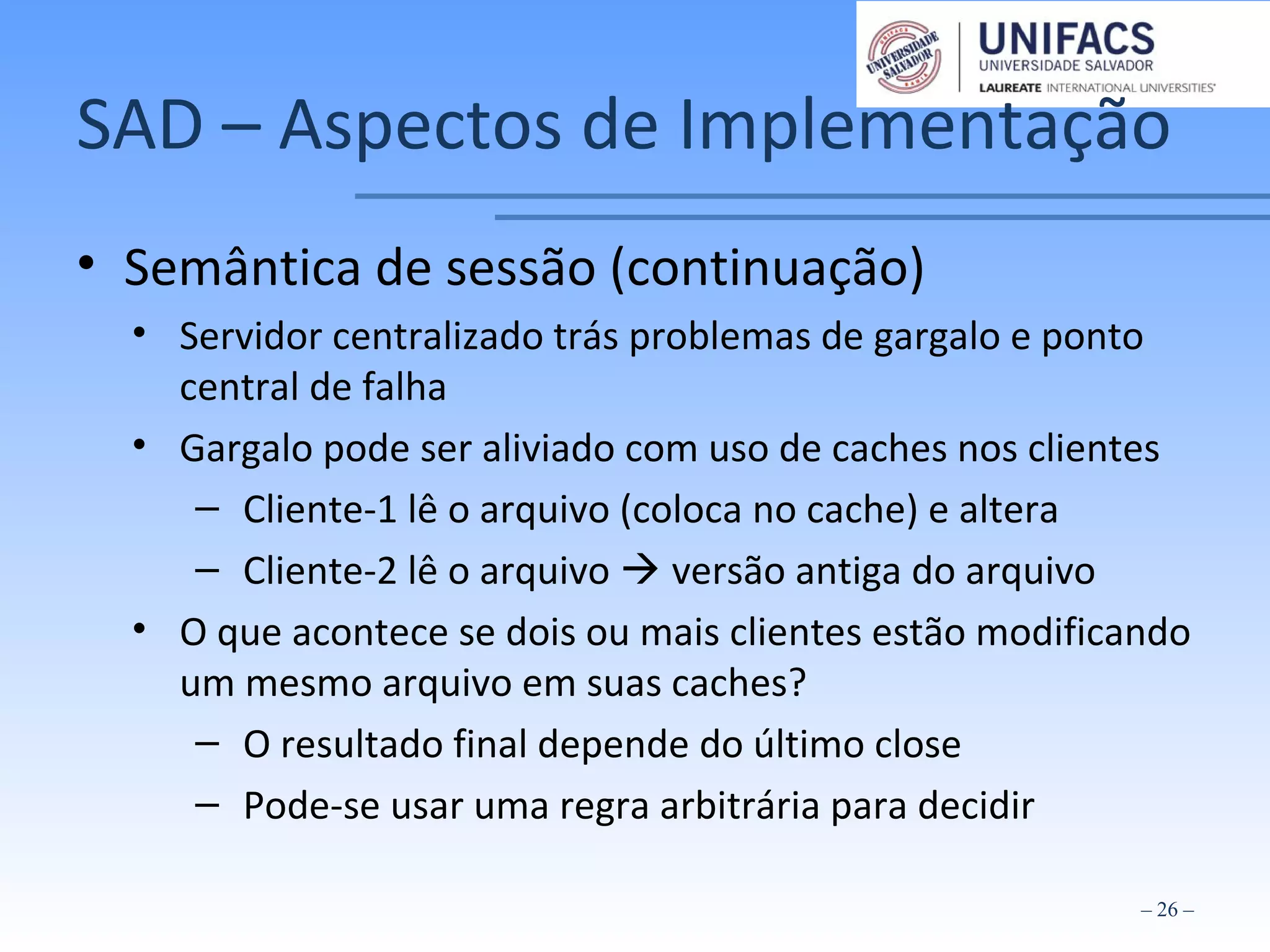 UNIVERSIDADE SALVADOR

UNIFACS
UNIVERSIDADE SALVADOR
LAUREATE INTERNATIONAL UNIVERSITIES

SAD – Aspectos de Implementação

• Semântica de sessão (continuação)
  • Servidor centralizado trás problemas de gargalo e ponto central de falha
  • Gargalo pode ser aliviado com uso de caches nos clientes
    – Cliente-1 lê o arquivo (coloca no cache) e altera
    – Cliente-2 lê o arquivo → versão antiga do arquivo
  • O que acontece se dois ou mais clientes estão modificando um mesmo arquivo em suas caches?
    – O resultado final depende do último close
    – Pode-se usar uma regra arbitrária para decidir

– 26 –